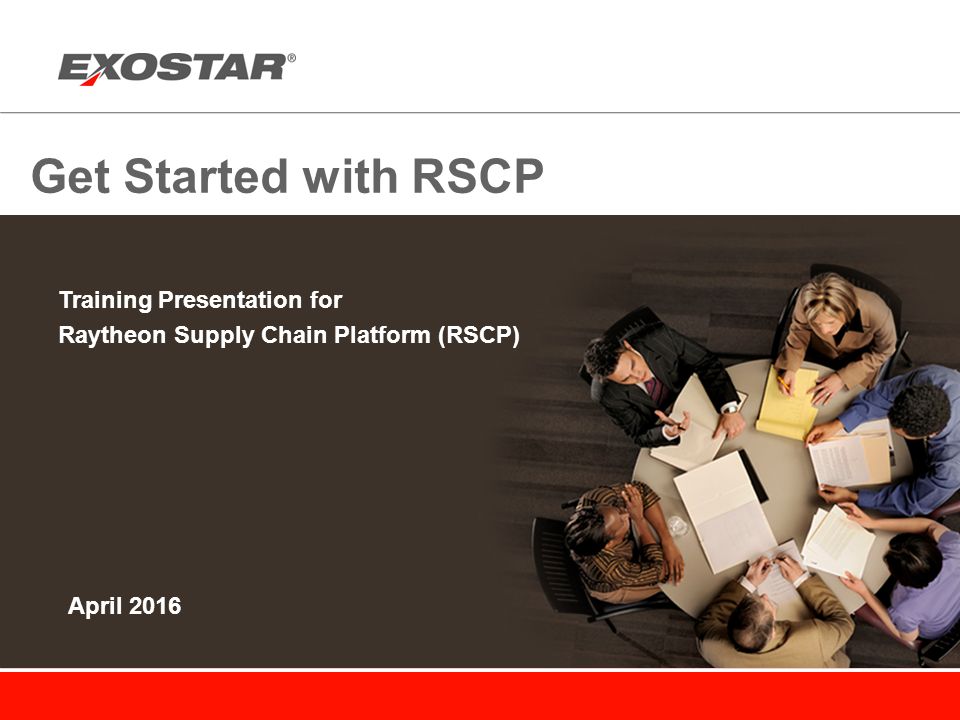 EXOSTAR®

Get Started with RSCP

Training Presentation for
Raytheon Supply Chain Platform (RSCP)

April 2016